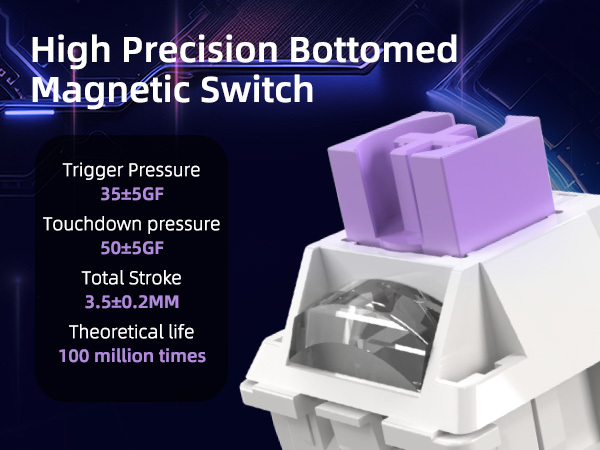 High Precision Bottomed Magnetic Switch

Trigger Pressure
35±5GF
Touchdown pressure
50±5GF
Total Stroke
3.5±0.2MM
Theoretical life
100 million times